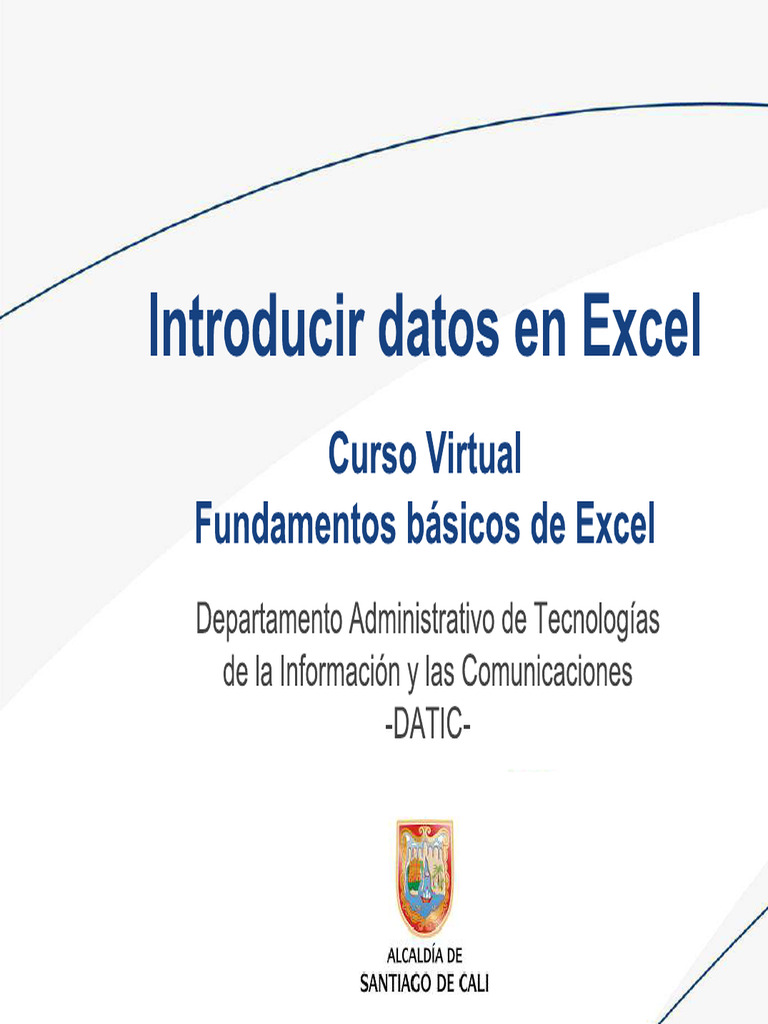 Introducir datos en Excel

Curso Virtual
Fundamentos básicos de Excel

Departamento Administrativo de Tecnologías de la Información y las Comunicaciones
-DATIC-

ALCALDÍA DE
SANTIAGO DE CALI